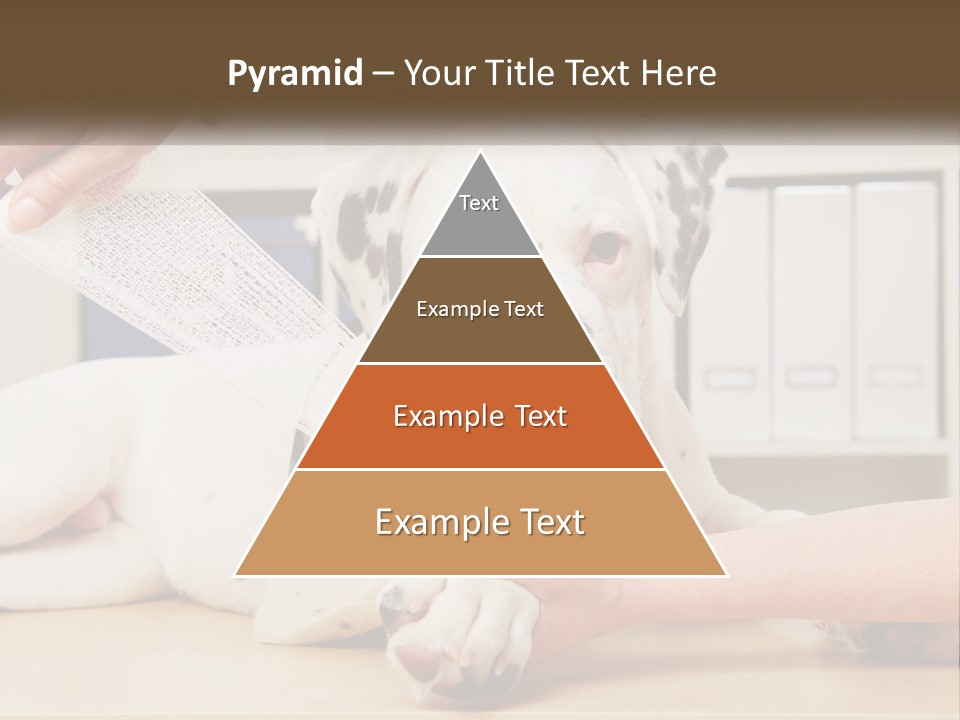 Pyramid – Your Title Text Here

Text

Example Text

Example Text

Example Text